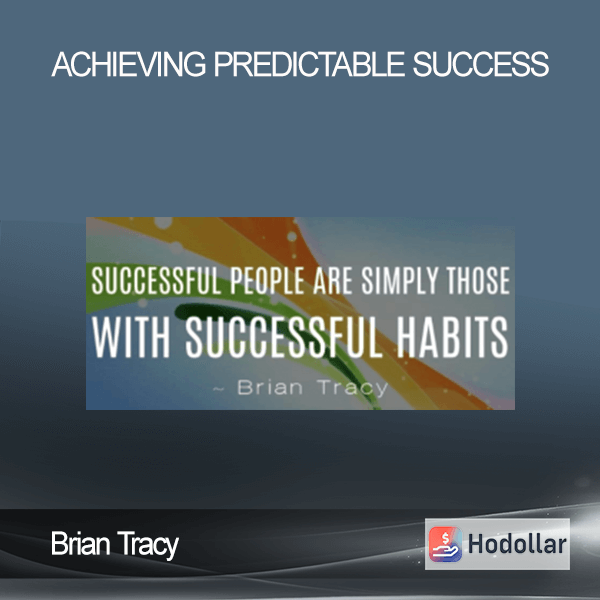 ACHIEVING PREDICTABLE SUCCESS

SUCCESSFUL PEOPLE ARE SIMPLY THOSE WITH SUCCESSFUL HABITS

~ Brian Tracy

Brian Tracy

$ Hodollar